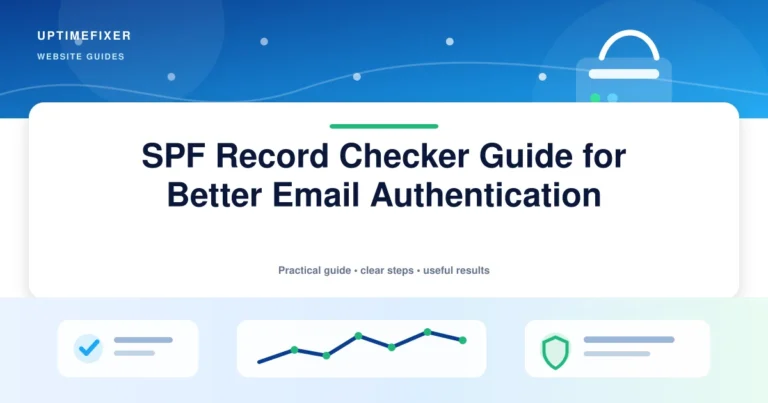 UPTIMEFIXER
WEBSITE GUIDES

SPF Record Checker Guide for Better Email Authentication

Practical guide • clear steps • useful results